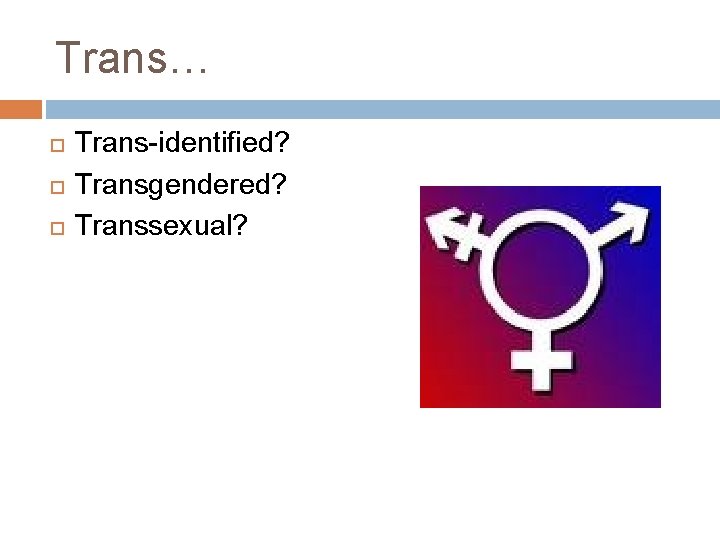 Trans…

Trans-identified?
Transgendered?
Transsexual?